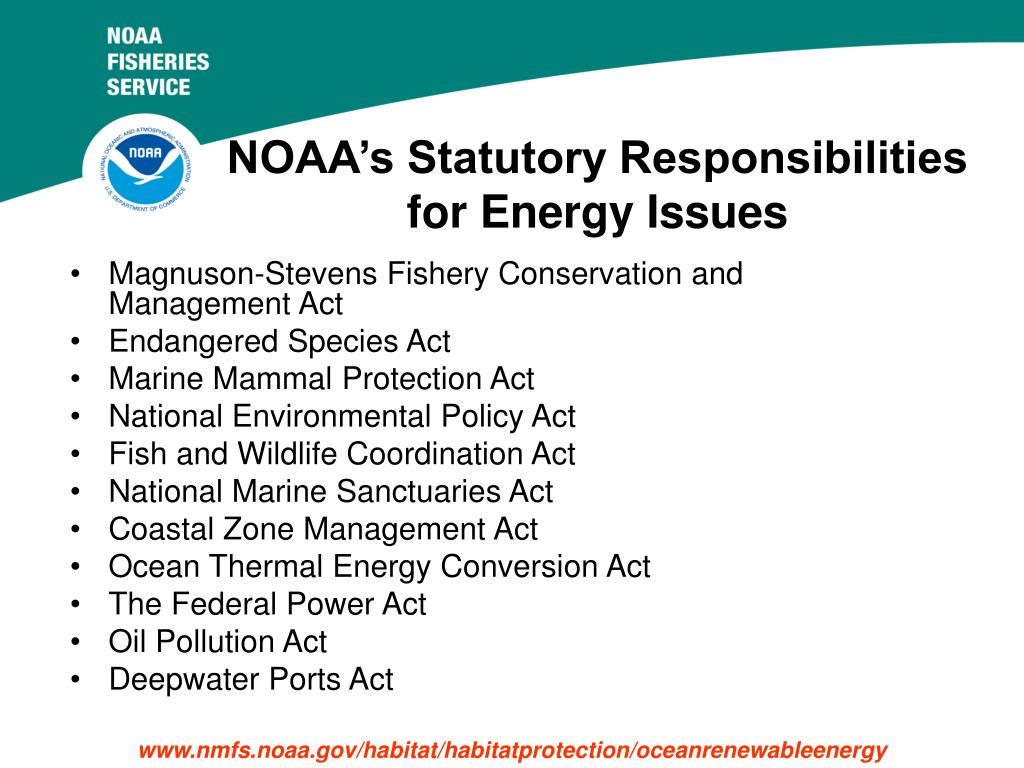 NOAA FISHERIES SERVICE

NATIONAL OCEANIC AND ATMOSPHERIC ADMINISTRATION
NOAA
U.S. DEPARTMENT OF COMMERCE

NOAA's Statutory Responsibilities for Energy Issues

• Magnuson-Stevens Fishery Conservation and Management Act
• Endangered Species Act
• Marine Mammal Protection Act
• National Environmental Policy Act
• Fish and Wildlife Coordination Act
• National Marine Sanctuaries Act
• Coastal Zone Management Act
• Ocean Thermal Energy Conversion Act
• The Federal Power Act
• Oil Pollution Act
• Deepwater Ports Act

www.nmfs.noaa.gov/habitat/habitatprotection/oceanrenewableenergy